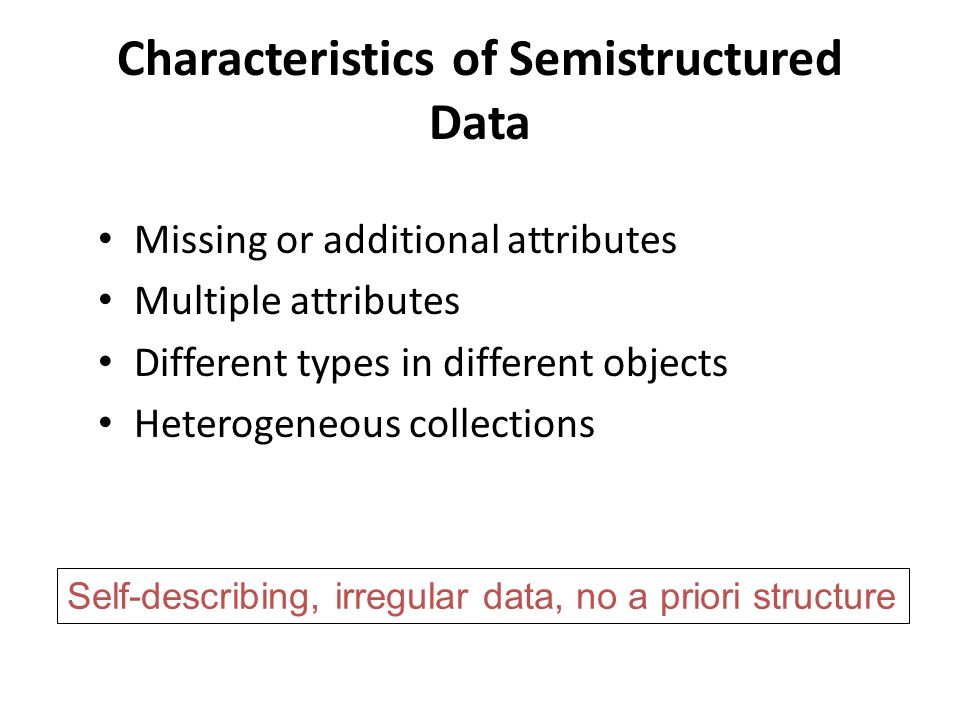 Characteristics of Semistructured Data

• Missing or additional attributes
• Multiple attributes
• Different types in different objects
• Heterogeneous collections

Self-describing, irregular data, no a priori structure